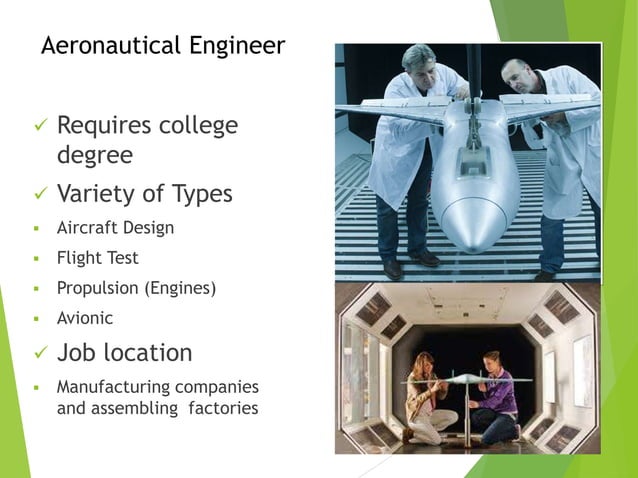 Aeronautical Engineer

✓ Requires college degree

✓ Variety of Types

▪ Aircraft Design

▪ Flight Test

▪ Propulsion (Engines)

▪ Avionic

✓ Job location

▪ Manufacturing companies and assembling factories